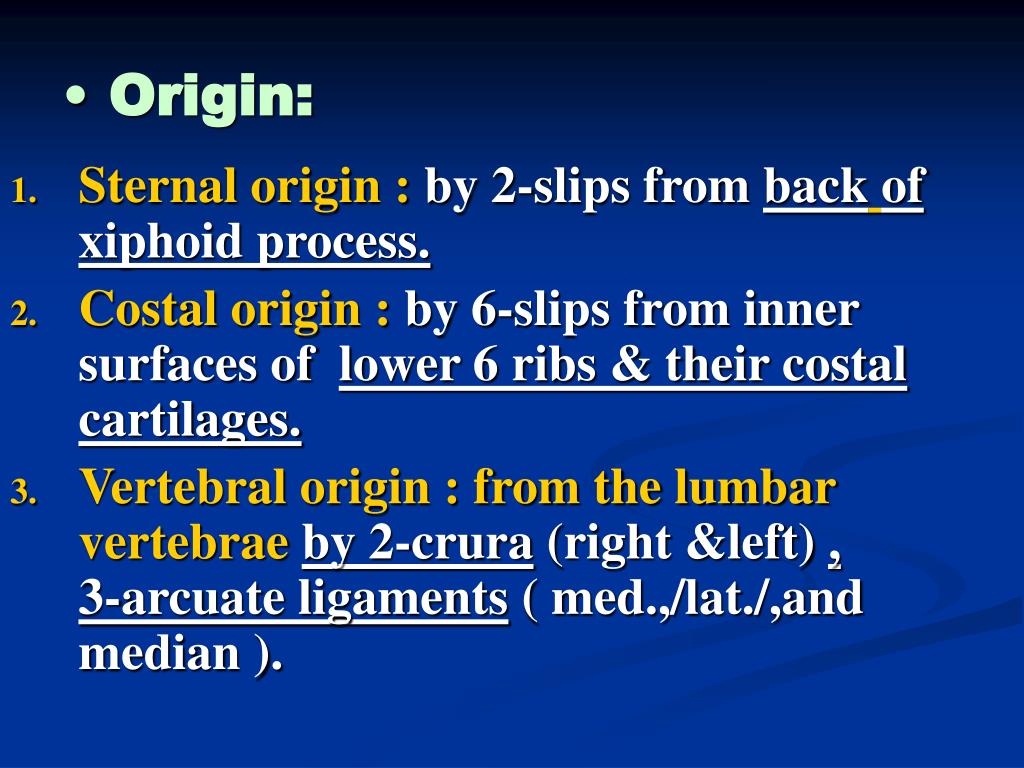 • Origin:

1. Sternal origin : by 2-slips from back of xiphoid process.
2. Costal origin : by 6-slips from inner surfaces of lower 6 ribs & their costal cartilages.
3. Vertebral origin : from the lumbar vertebrae by 2-crura (right &left) , 3-arcuate ligaments ( med.,/lat./,and median ).